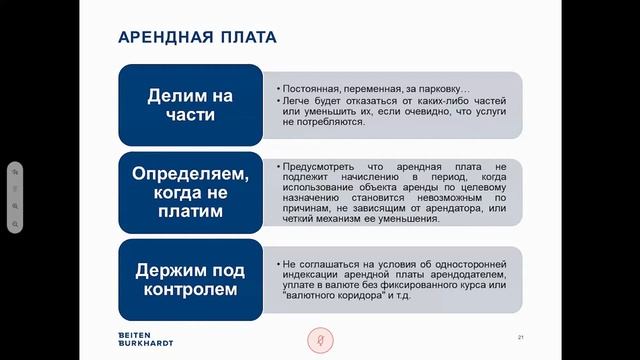 АРЕНДНАЯ ПЛАТА

Делим на части

• Постоянная, переменная, за парковку…
• Легче будет отказаться от каких-либо частей или уменьшить их, если очевидно, что услуги не потребляются.

Определяем, когда не платим

• Предусмотреть что арендная плата не подлежит начислению в период, когда использование объекта аренды по целевому назначению становится невозможным по причинам, не зависящим от арендатора, или четкий механизм ее уменьшения.

Держим под контролем

• Не соглашаться на условия об односторонней индексации арендной платы арендодателем, уплате в валюте без фиксированного курса или "валютного коридора" и т.д.

BEITEN BURKHARDT

21